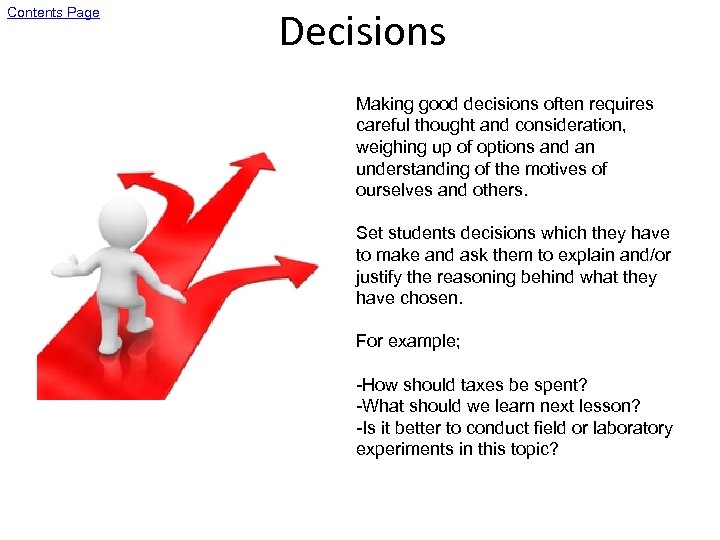 Contents Page

Decisions

Making good decisions often requires careful thought and consideration, weighing up of options and an understanding of the motives of ourselves and others.

Set students decisions which they have to make and ask them to explain and/or justify the reasoning behind what they have chosen.

For example;

-How should taxes be spent?
-What should we learn next lesson?
-Is it better to conduct field or laboratory experiments in this topic?